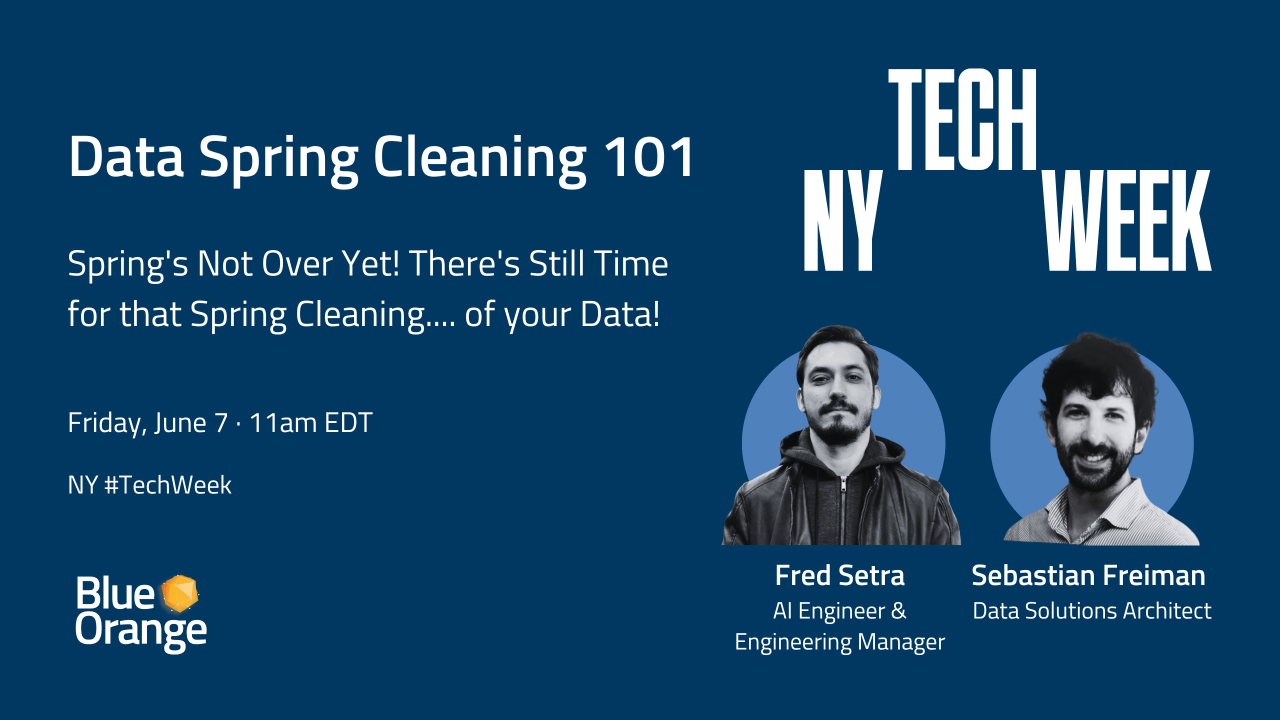 Data Spring Cleaning 101

Spring's Not Over Yet! There's Still Time for that Spring Cleaning.... of your Data!

Friday, June 7 · 11am EDT

NY #TechWeek

Blue Orange

NY TECH WEEK

Fred Setra
AI Engineer & Engineering Manager

Sebastian Freiman
Data Solutions Architect